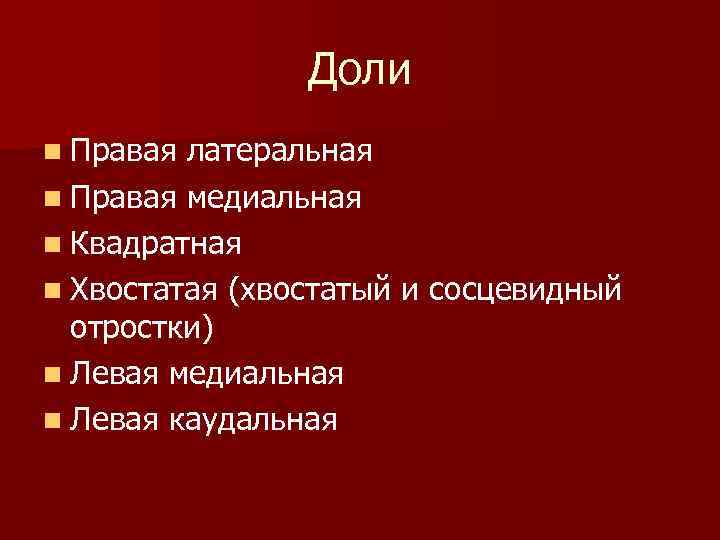 Доли

- Правая латеральная
- Правая медиальная
- Квадратная
- Хвостатая (хвостатый и сосцевидный отростки)
- Левая медиальная
- Левая каудальная